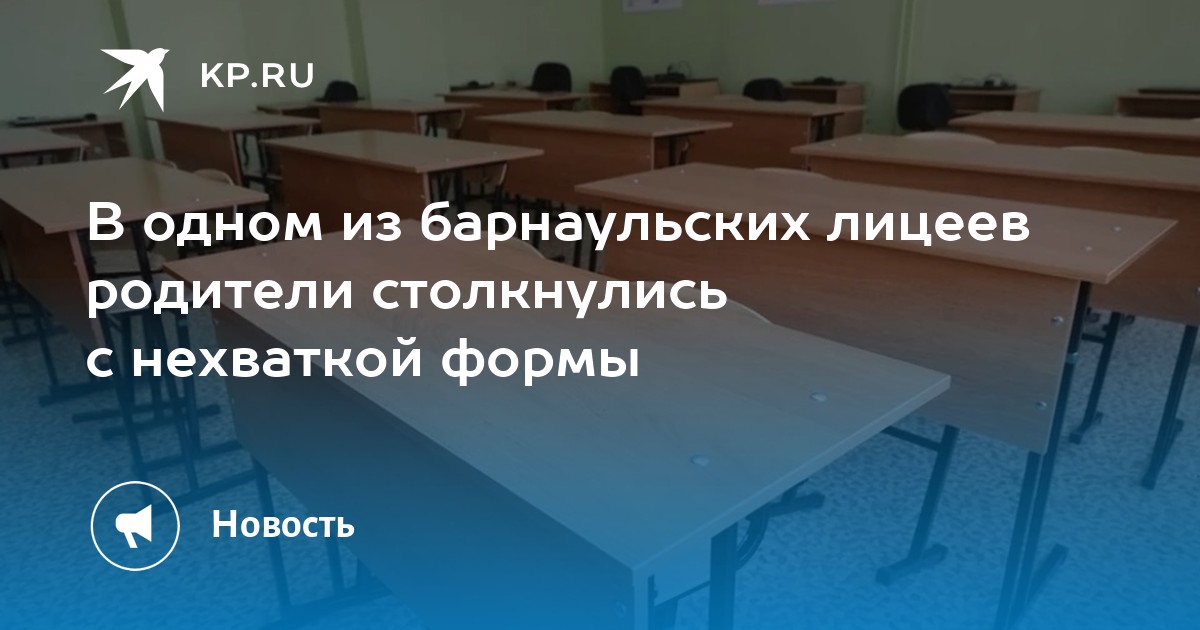 KP.RU

В одном из барнаульских лицеев родители столкнулись с нехваткой формы

Новость